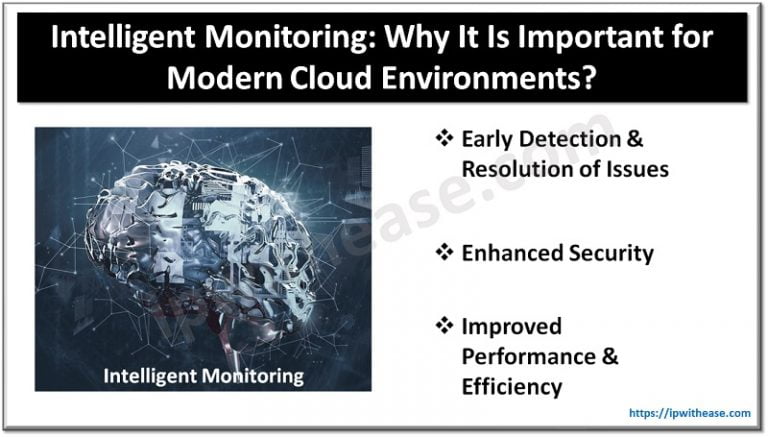 Intelligent Monitoring: Why It Is Important for Modern Cloud Environments?

Intelligent Monitoring

❖ Early Detection & Resolution of Issues

❖ Enhanced Security

❖ Improved Performance & Efficiency

ipwithease.com

https://ipwithease.com